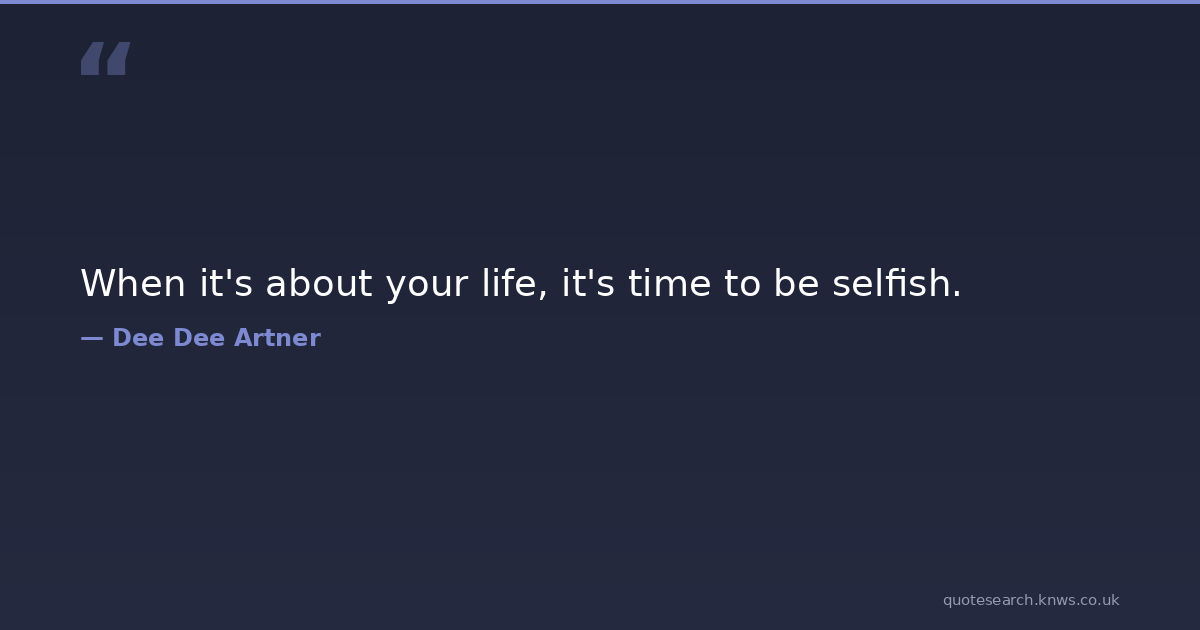 “

When it's about your life, it's time to be selfish.

— Dee Dee Artner

quotesearch.knws.co.uk